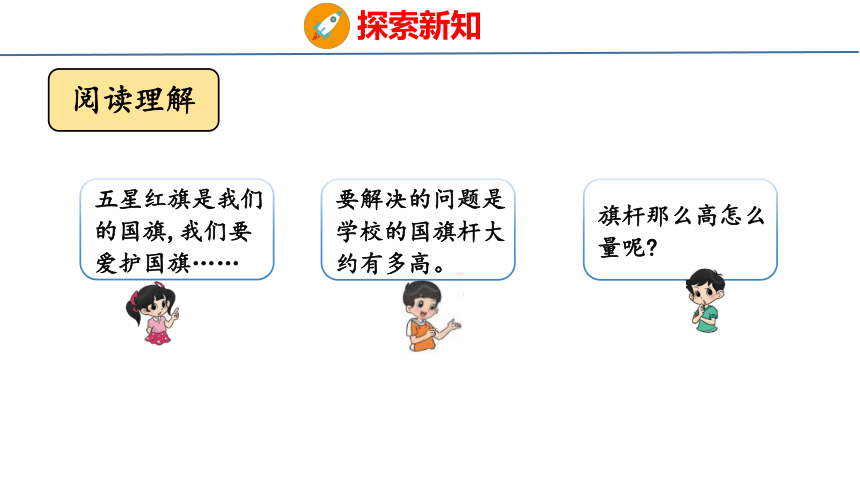 探索新知

阅读理解

五星红旗是我们的国旗，我们要爱护国旗……

要解决的问题是学校的国旗杆大约有多高。

旗杆那么高怎么量呢？